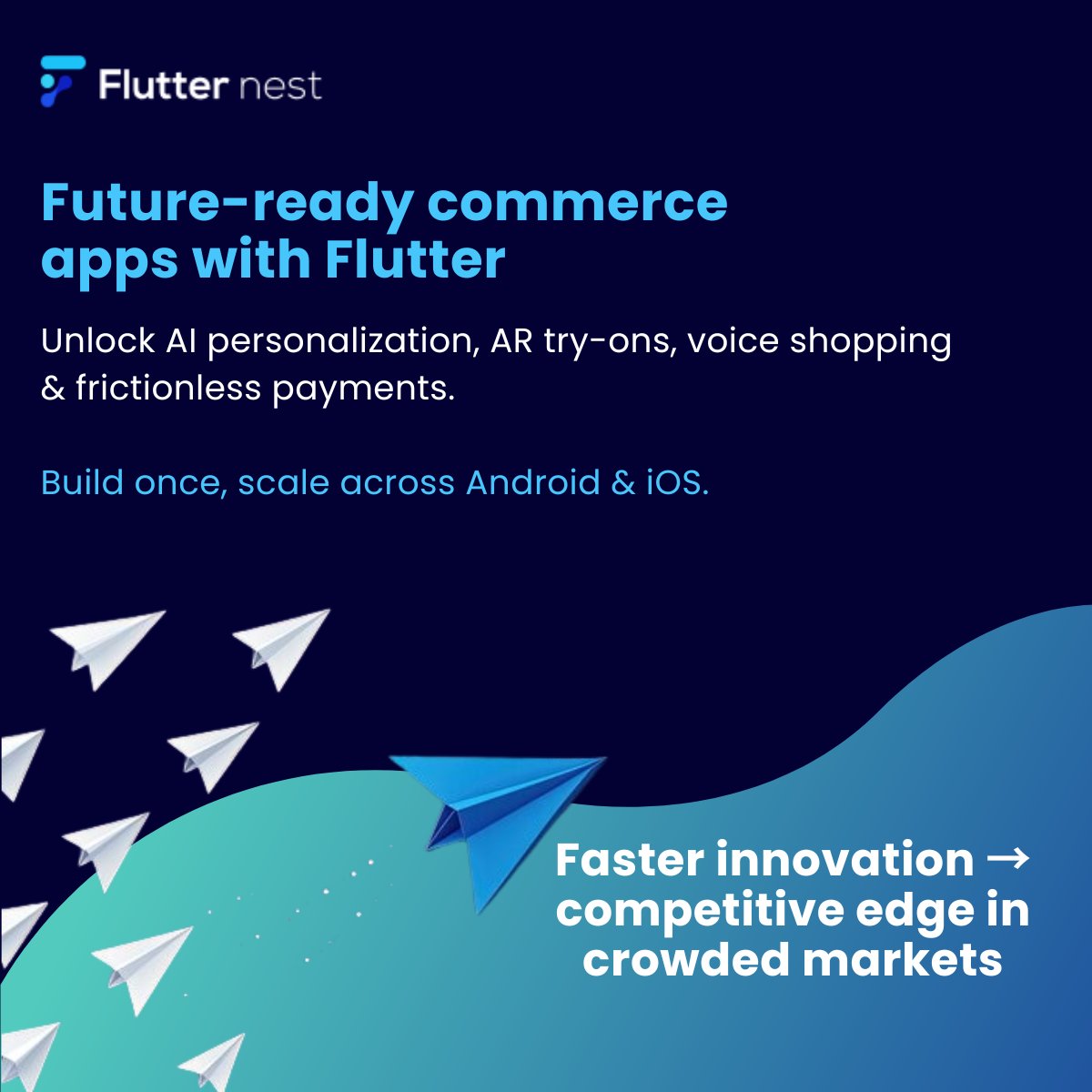 Flutter nest

Future-ready commerce apps with Flutter

Unlock AI personalization, AR try-ons, voice shopping & frictionless payments.

Build once, scale across Android & iOS.

Faster innovation → competitive edge in crowded markets